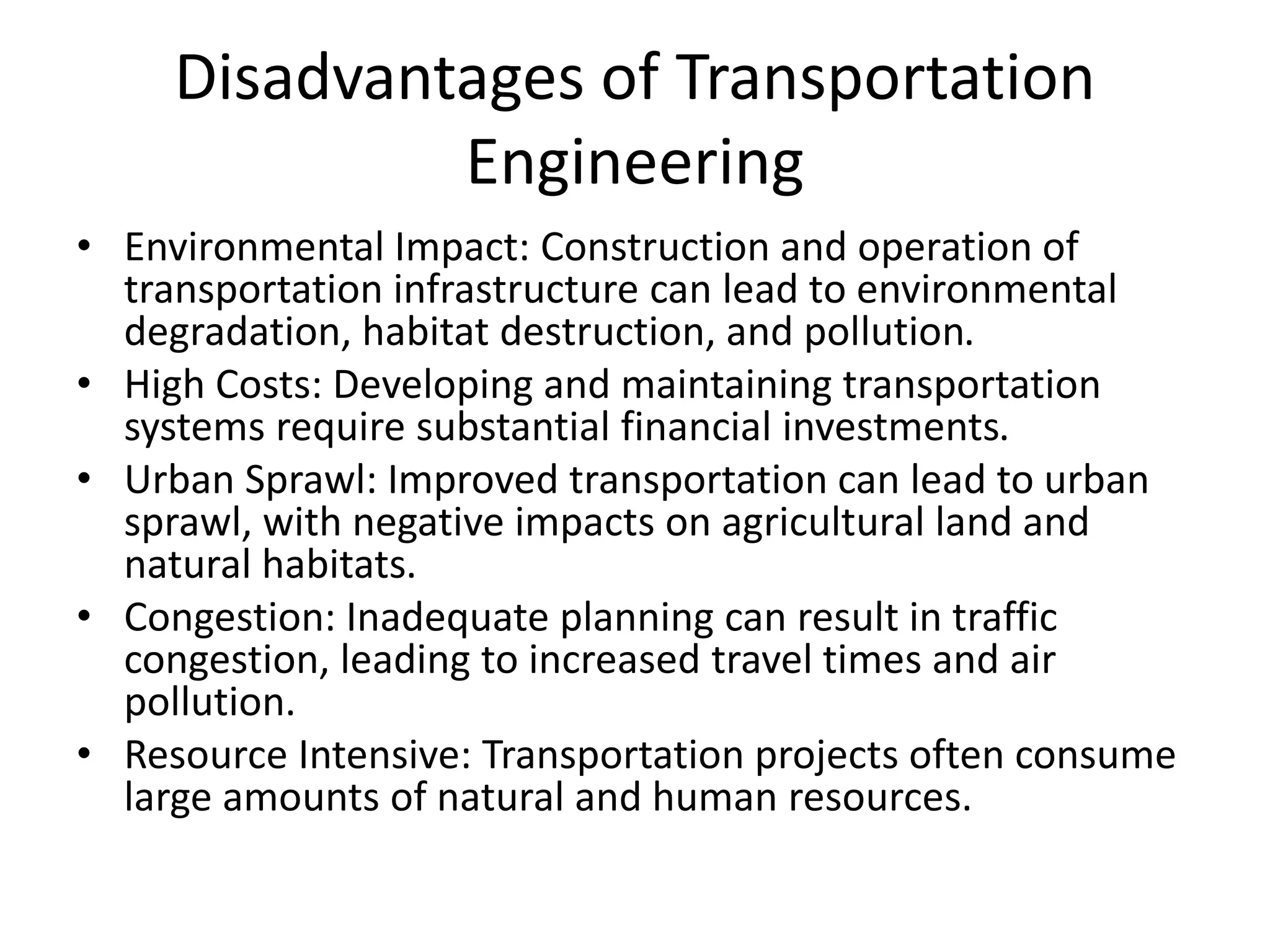 Disadvantages of Transportation Engineering

• Environmental Impact: Construction and operation of transportation infrastructure can lead to environmental degradation, habitat destruction, and pollution.
• High Costs: Developing and maintaining transportation systems require substantial financial investments.
• Urban Sprawl: Improved transportation can lead to urban sprawl, with negative impacts on agricultural land and natural habitats.
• Congestion: Inadequate planning can result in traffic congestion, leading to increased travel times and air pollution.
• Resource Intensive: Transportation projects often consume large amounts of natural and human resources.